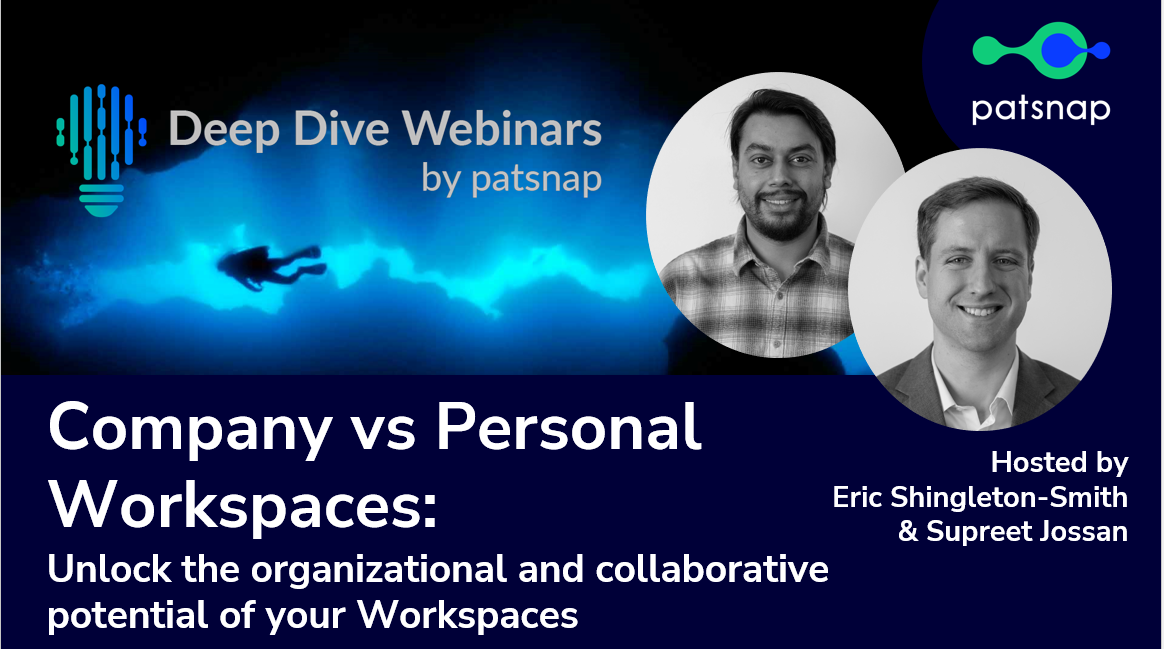 Deep Dive Webinars
by patsnap

patsnap

Company vs Personal Workspaces:
Unlock the organizational and collaborative potential of your Workspaces

Hosted by
Eric Shingleton-Smith
& Supreet Jossan